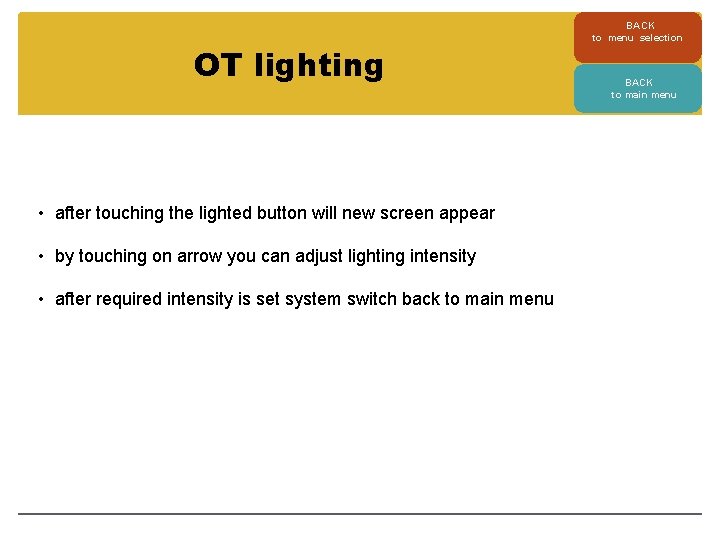 OT lighting

BACK
to menu selection

BACK
to main menu

• after touching the lighted button will new screen appear

• by touching on arrow you can adjust lighting intensity

• after required intensity is set system switch back to main menu